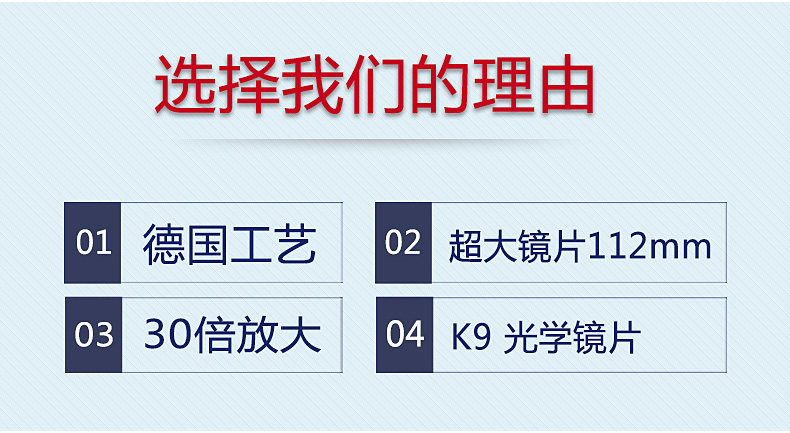 选择我们的理由

01 德国工艺

02 超大镜片112mm

03 30倍放大

04 K9 光学镜片